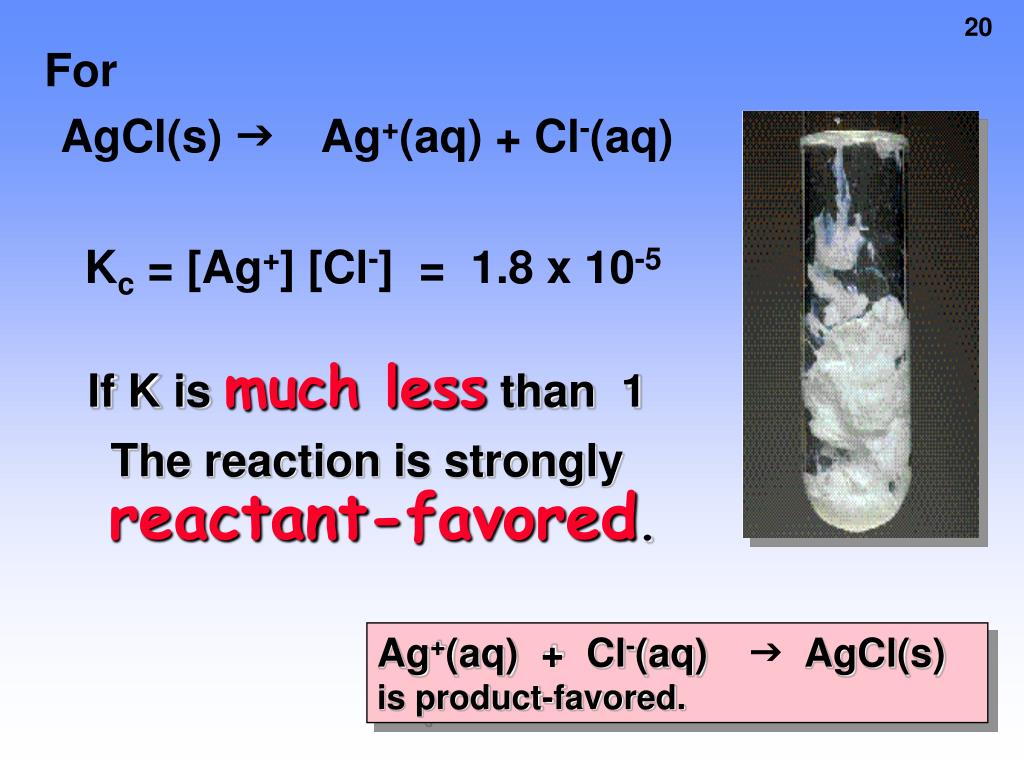 20

For

$AgCl(s) \rightarrow Ag^+(aq) + Cl^-(aq)$

$K_c = [Ag^+] [Cl^-] = 1.8 \times 10^{-5}$

If K is much less than 1

The reaction is strongly reactant-favored.

$Ag^+(aq) + Cl^-(aq) \rightarrow AgCl(s)$ is product-favored.